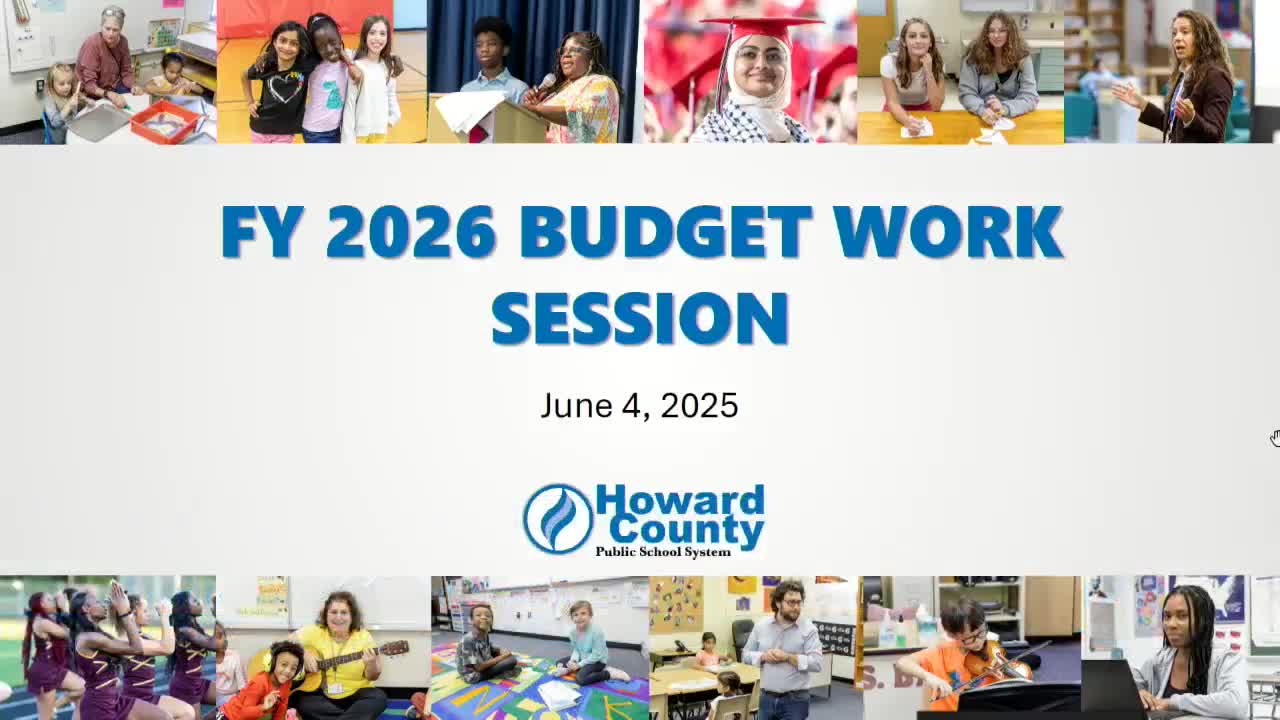 FY 2026 BUDGET WORK SESSION

June 4, 2025

Howard County
Public School System